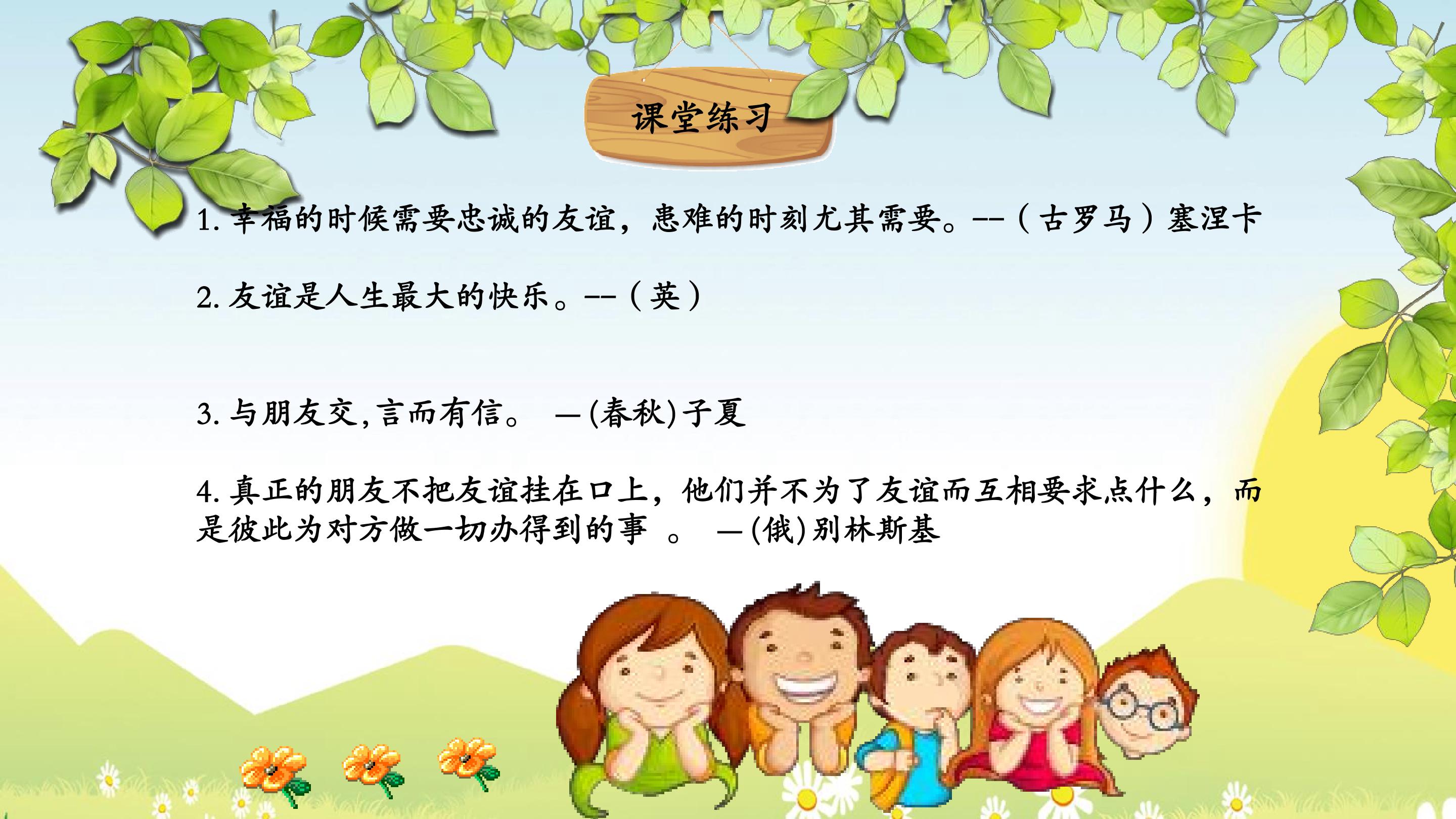 课堂练习

1. 幸福的时候需要忠诚的友谊，患难的时刻尤其需要。--（古罗马）塞涅卡

2. 友谊是人生最大的快乐。--（英）

3. 与朋友交,言而有信。 —(春秋)子夏

4. 真正的朋友不把友谊挂在口上，他们并不为了友谊而互相要求点什么，而是彼此为对方做一切办得到的事 。 —(俄)别林斯基